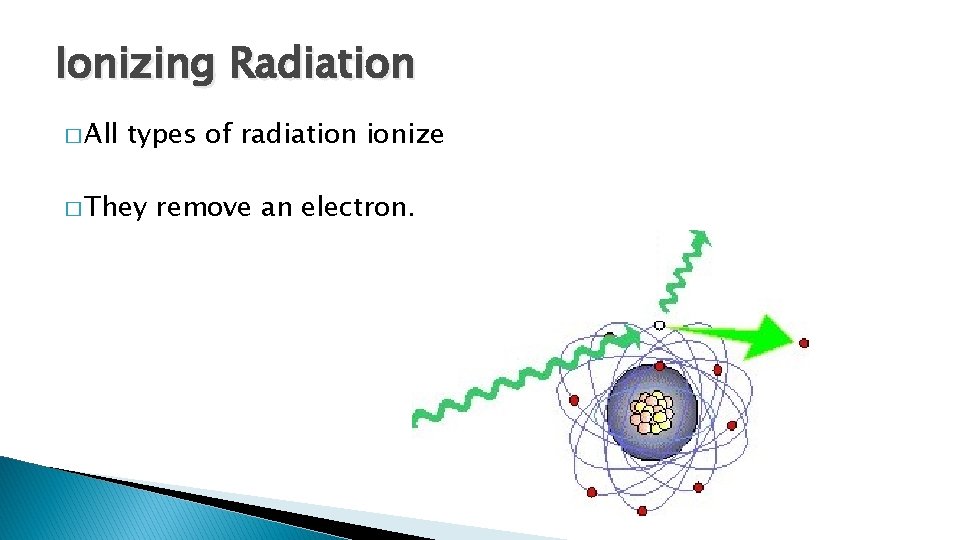 Ionizing Radiation

□ All types of radiation ionize

□ They remove an electron.